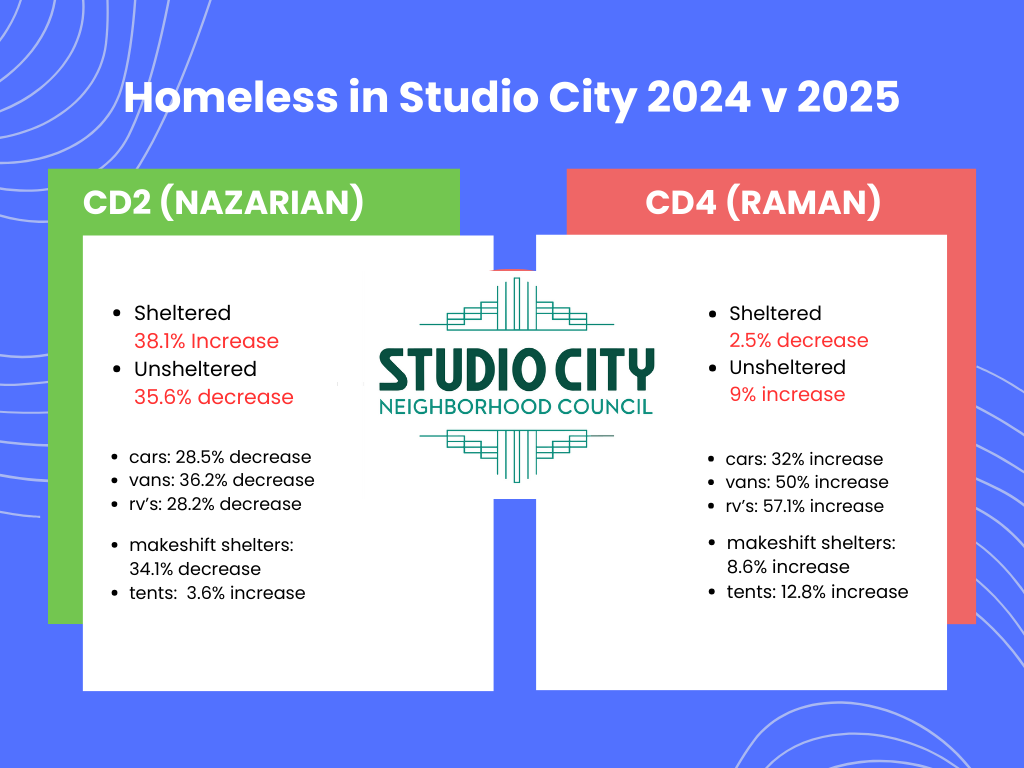 Homeless in Studio City 2024 v 2025

CD2 (NAZARIAN)

- Sheltered
38.1% Increase
- Unsheltered
35.6% decrease

- cars: 28.5% decrease
- vans: 36.2% decrease
- rv's: 28.2% decrease

- makeshift shelters: 34.1% decrease
- tents: 3.6% increase

STUDIO CITY
NEIGHBORHOOD COUNCIL

CD4 (RAMAN)

- Sheltered
2.5% decrease
- Unsheltered
9% increase

- cars: 32% increase
- vans: 50% increase
- rv's: 57.1% increase

- makeshift shelters: 8.6% increase
- tents: 12.8% increase